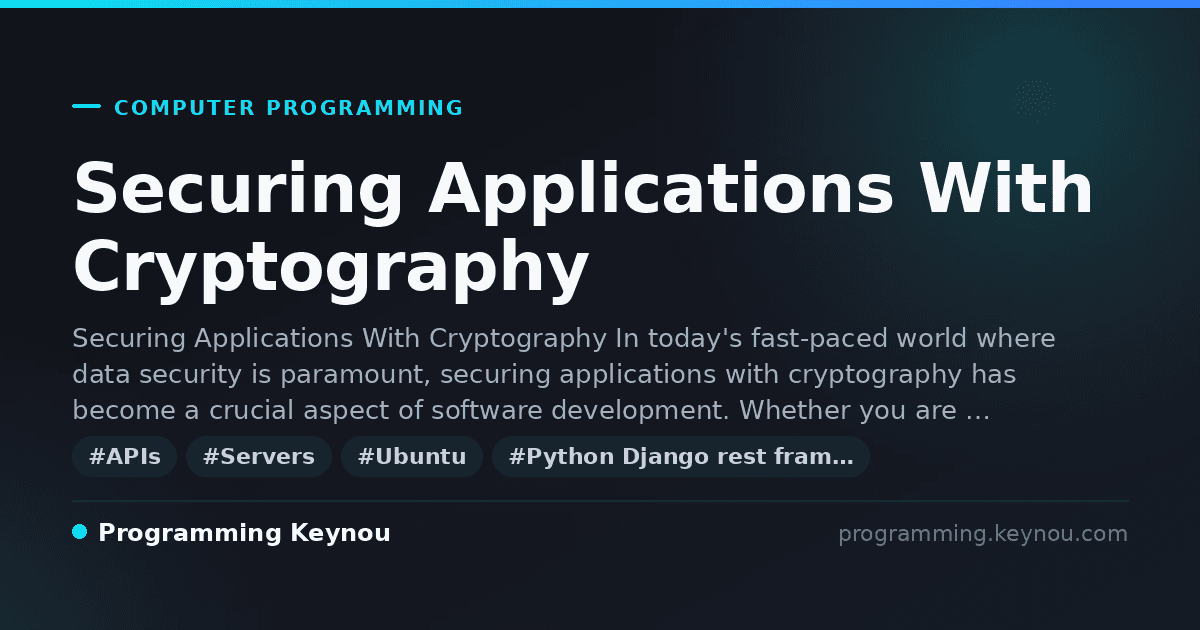 COMPUTER PROGRAMMING

Securing Applications With Cryptography

Securing Applications With Cryptography In today's fast-paced world where data security is paramount, securing applications with cryptography has become a crucial aspect of software development. Whether you are …

#APIs #Servers #Ubuntu #Python Django rest fram…

Programming Keynou

programming.keynou.com